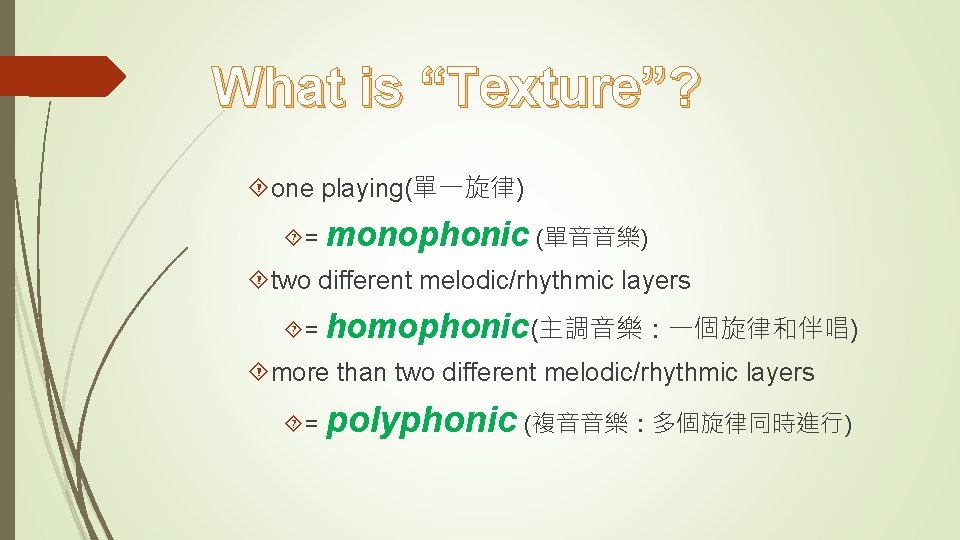 What is “Texture”?

one playing(單一旋律)

= monophonic (單音音樂)

two different melodic/rhythmic layers

= homophonic(主調音樂：一個旋律和伴唱)

more than two different melodic/rhythmic layers

= polyphonic (複音音樂：多個旋律同時進行)